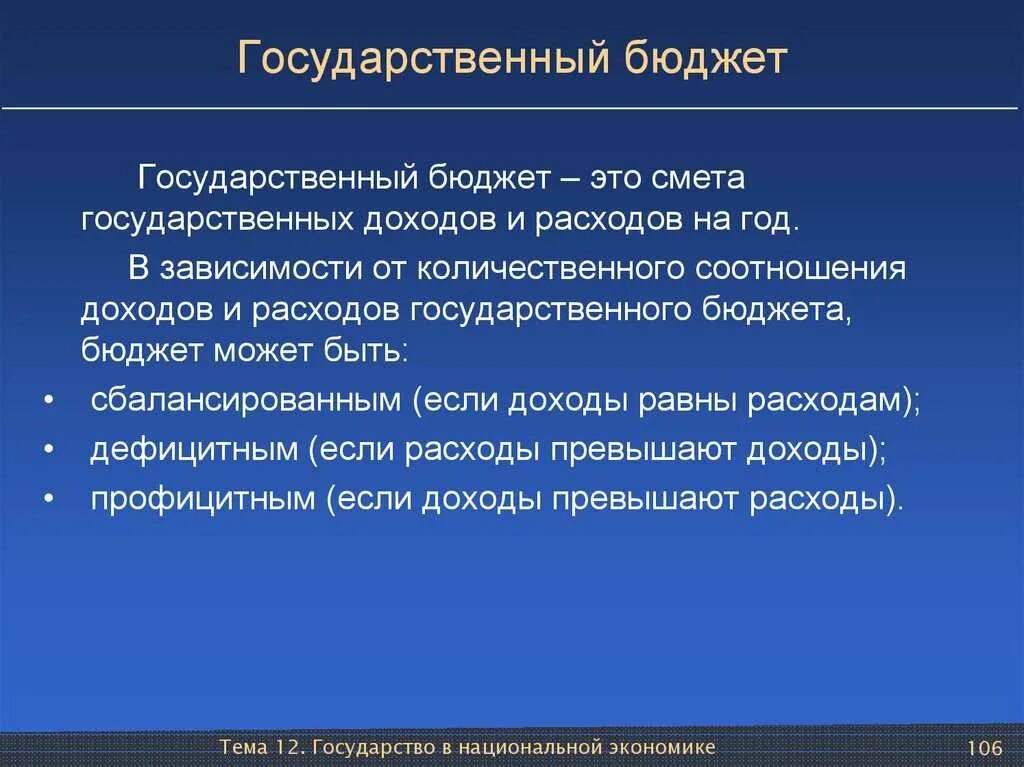 Государственный бюджет

Государственный бюджет – это смета государственных доходов и расходов на год.

В зависимости от количественного соотношения доходов и расходов государственного бюджета, бюджет может быть:

• сбалансированным (если доходы равны расходам);
• дефицитным (если расходы превышают доходы);
• профицитным (если доходы превышают расходы).

Тема 12. Государство в национальной экономике

106